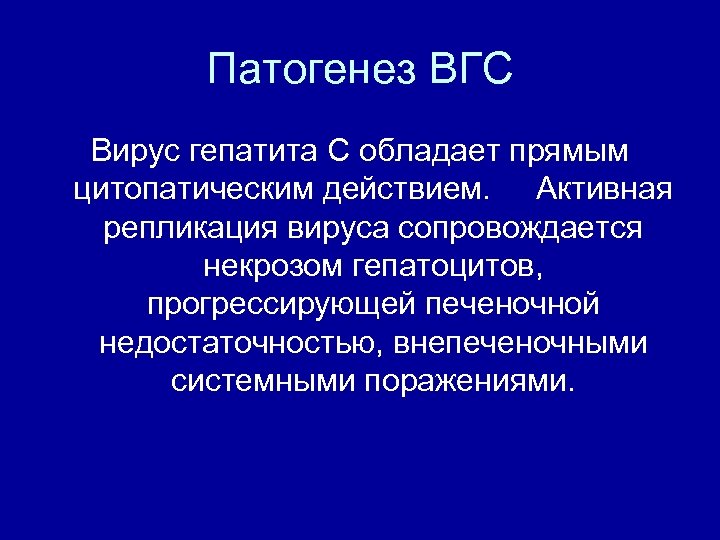 Патогенез ВГС

Вирус гепатита С обладает прямым цитопатическим действием. Активная репликация вируса сопровождается некрозом гепатоцитов, прогрессирующей печеночной недостаточностью, внепеченочными системными поражениями.